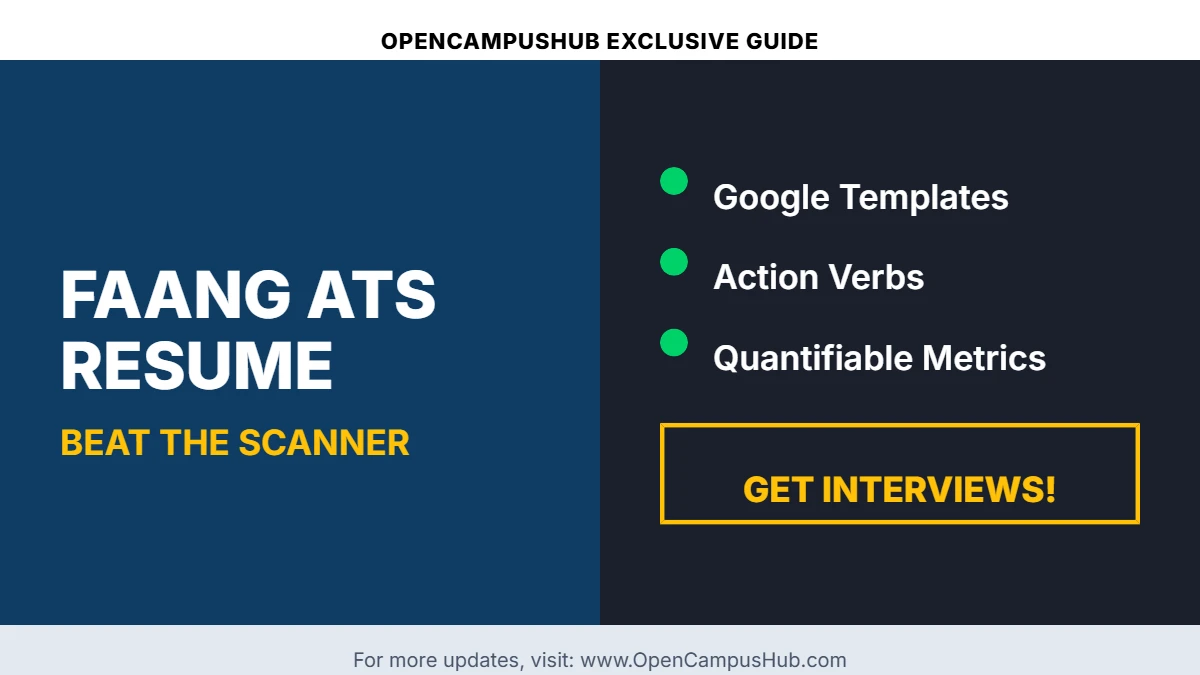 OPENCAMPUSHUB EXCLUSIVE GUIDE

FAANG ATS RESUME

BEAT THE SCANNER

• Google Templates
• Action Verbs
• Quantifiable Metrics

GET INTERVIEWS!

For more updates, visit: www.OpenCampusHub.com